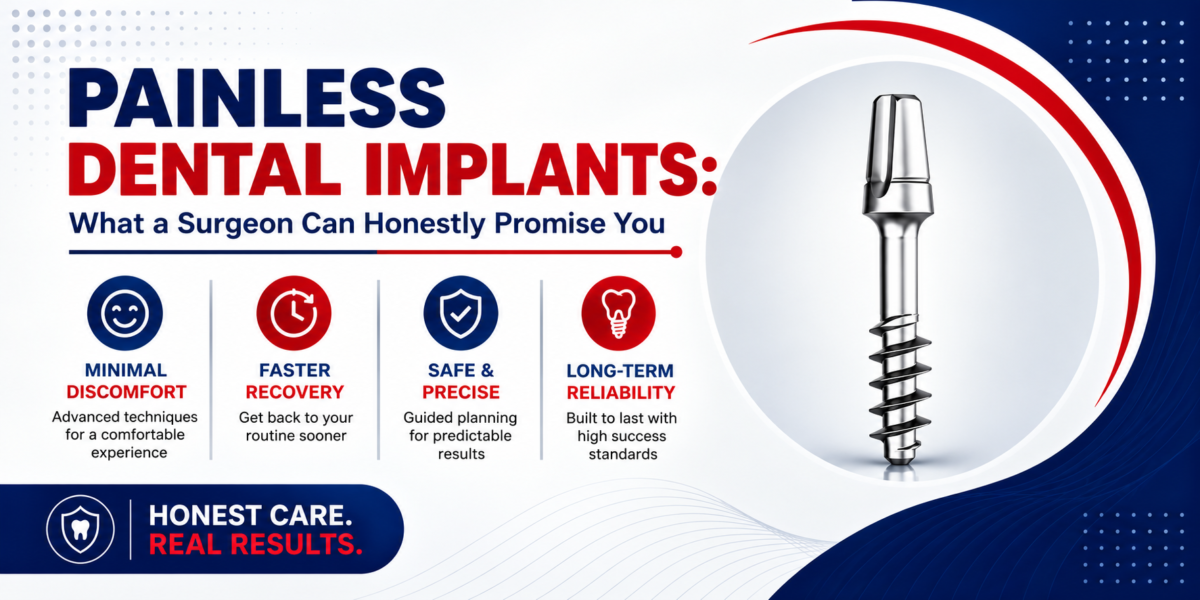 PAINLESS DENTAL IMPLANTS:

What a Surgeon Can Honestly Promise You

MINIMAL DISCOMFORT
Advanced techniques for a comfortable experience

FASTER RECOVERY
Get back to your routine sooner

SAFE & PRECISE
Guided planning for predictable results

LONG-TERM RELIABILITY
Built to last with high success standards

HONEST CARE.
REAL RESULTS.